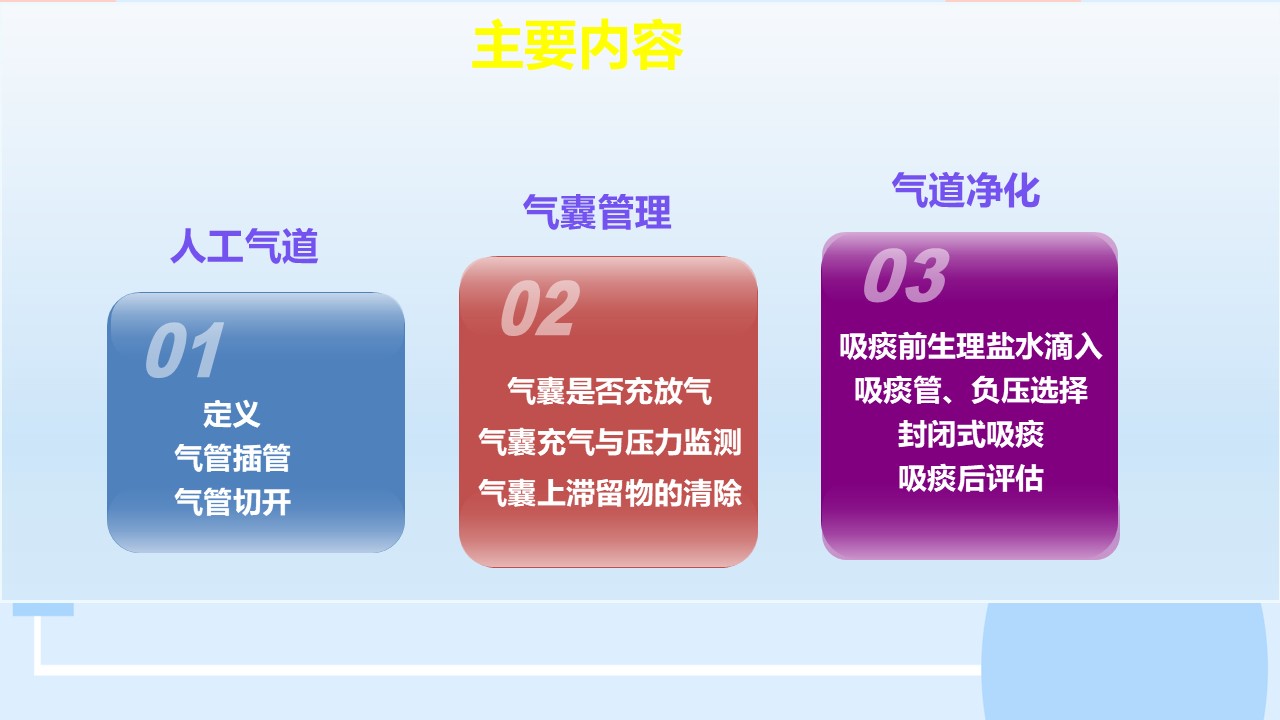 主要内容

人工气道

01

定义
气管插管
气管切开

气囊管理

02

气囊是否充放气
气囊充气与压力监测
气囊上滞留物的清除

气道净化

03

吸痰前生理盐水滴入
吸痰管、负压选择
封闭式吸痰
吸痰后评估